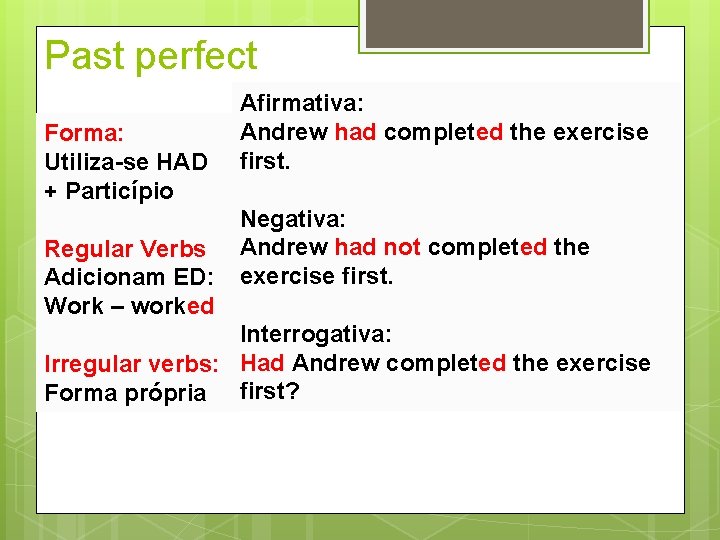 Past perfect

Forma:
Utiliza-se HAD + Particípio

Regular Verbs
Adicionam ED:
Work – worked

Irregular verbs:
Forma própria

Afirmativa:
Andrew had completed the exercise first.

Negativa:
Andrew had not completed the exercise first.

Interrogativa:
Had Andrew completed the exercise first?